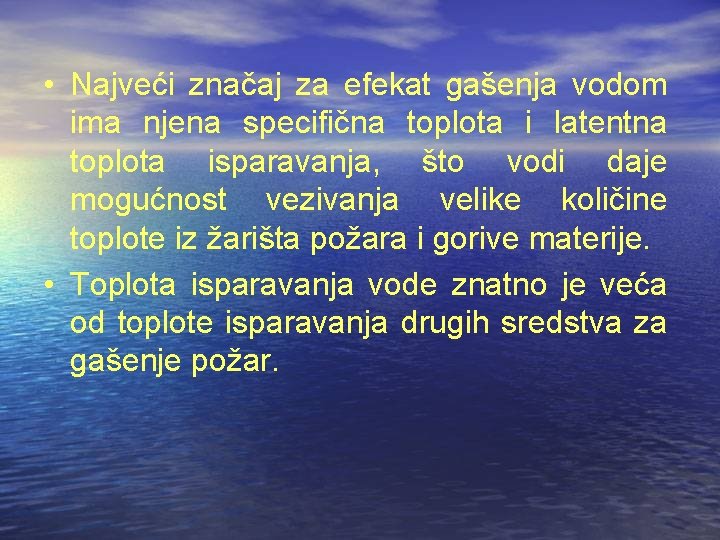 • Najveći značaj za efekat gašenja vodom ima njena specifična toplota i latentna toplota isparavanja, što vodi daje mogućnost vezivanja velike količine toplote iz žarišta požara i gorive materije.

• Toplota isparavanja vode znatno je veća od toplote isparavanja drugih sredstva za gašenje požar.